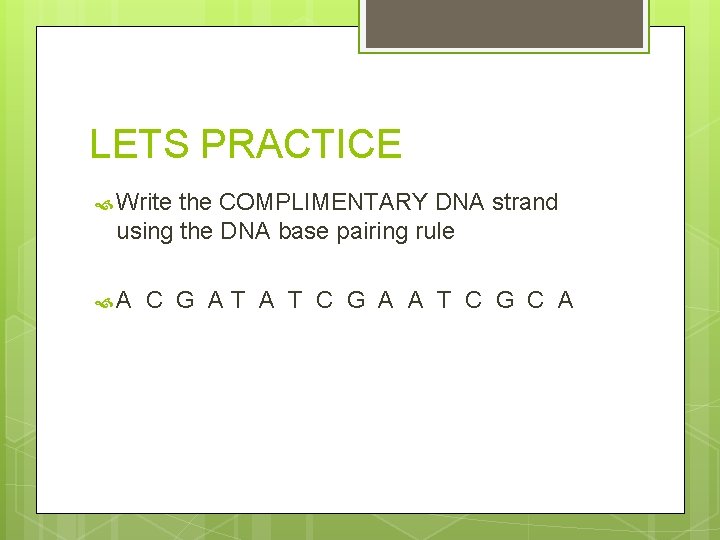 LETS PRACTICE

Write the COMPLIMENTARY DNA strand using the DNA base pairing rule

A C G A T A T C G A A T C G C A